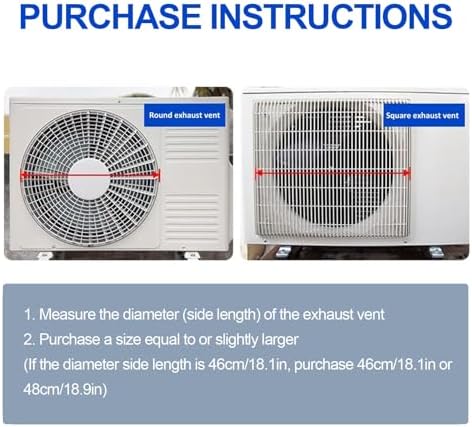 PURCHASE INSTRUCTIONS

Round exhaust vent

Square exhaust vent

1. Measure the diameter (side length) of the exhaust vent
2. Purchase a size equal to or slightly larger
(If the diameter side length is 46cm/18.1in, purchase 46cm/18.1in or 48cm/18.9in)